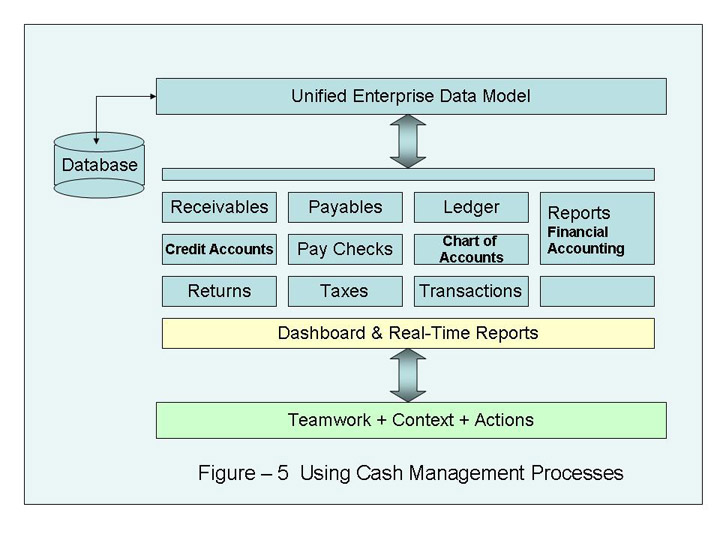 Unified Enterprise Data Model

Database

Receivables

Payables

Ledger

Reports
Financial Accounting

Credit Accounts

Pay Checks

Chart of Accounts

Returns

Taxes

Transactions

Dashboard & Real-Time Reports

Teamwork + Context + Actions

Figure – 5 Using Cash Management Processes